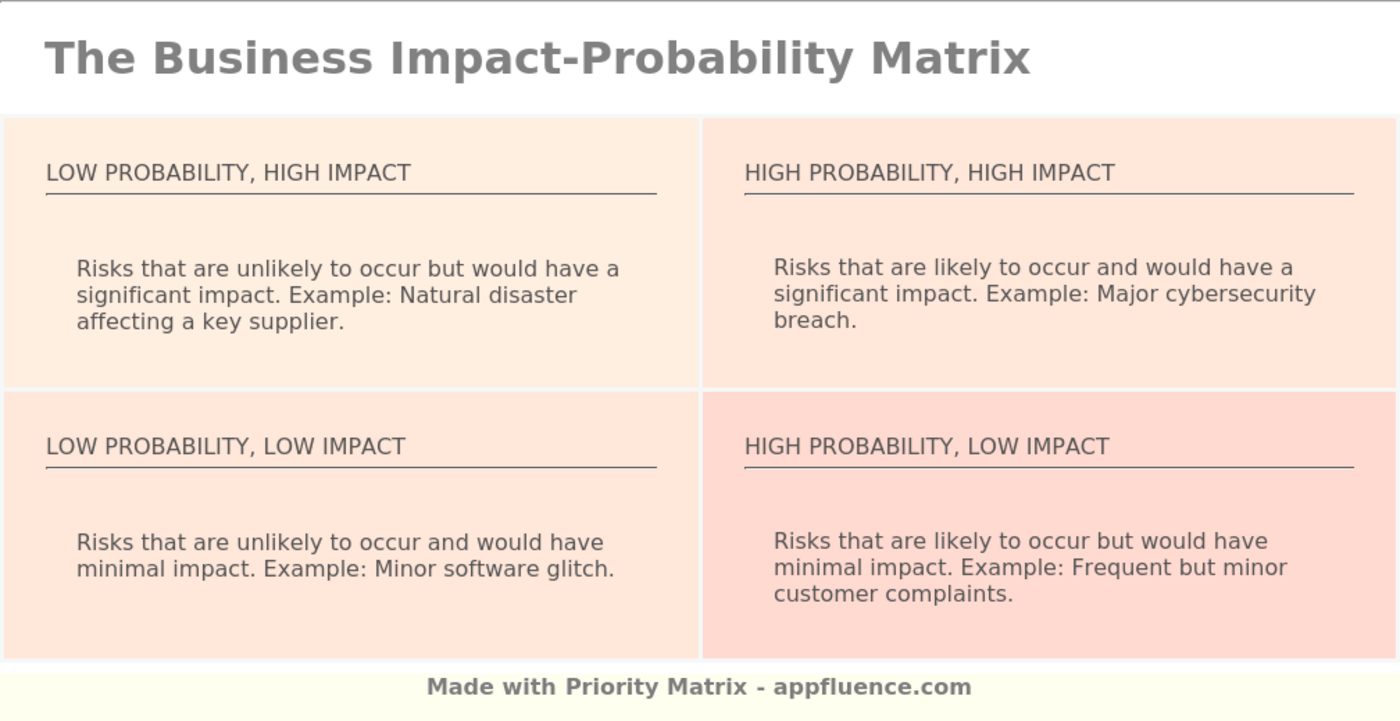 The Business Impact-Probability Matrix

LOW PROBABILITY, HIGH IMPACT

Risks that are unlikely to occur but would have a significant impact. Example: Natural disaster affecting a key supplier.

HIGH PROBABILITY, HIGH IMPACT

Risks that are likely to occur and would have a significant impact. Example: Major cybersecurity breach.

LOW PROBABILITY, LOW IMPACT

Risks that are unlikely to occur and would have minimal impact. Example: Minor software glitch.

HIGH PROBABILITY, LOW IMPACT

Risks that are likely to occur but would have minimal impact. Example: Frequent but minor customer complaints.

Made with Priority Matrix - appfluence.com